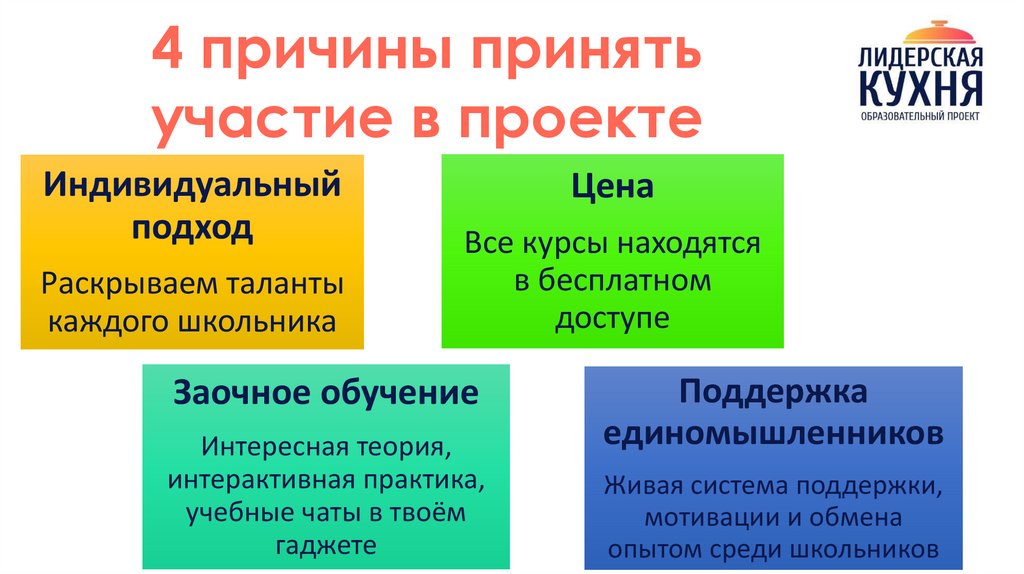 4 причины принять участие в проекте

ЛИДЕРСКАЯ КУХНЯ
ОБРАЗОВАТЕЛЬНЫЙ ПРОЕКТ

Индивидуальный подход

Раскрываем таланты каждого школьника

Цена

Все курсы находятся в бесплатном доступе

Заочное обучение

Интересная теория, интерактивная практика, учебные чаты в твоём гаджете

Поддержка единомышленников

Живая система поддержки, мотивации и обмена опытом среди школьников